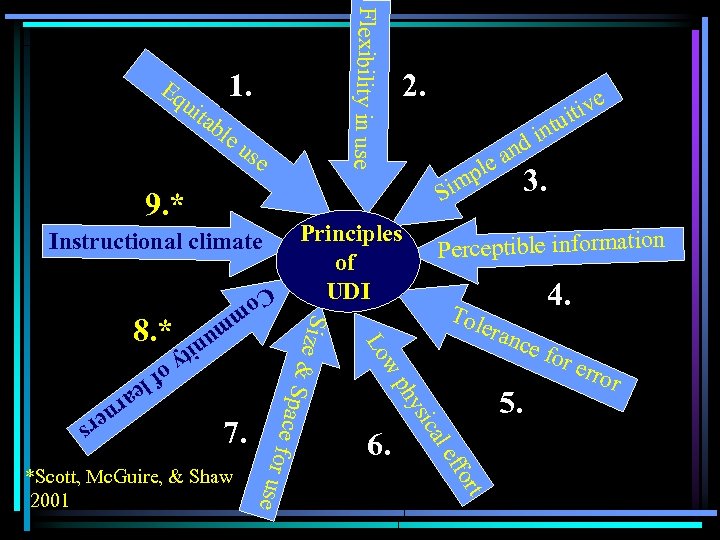 Principles of UDI

1.
Equitable use

2.
Flexibility in use

3.
Simple and intuitive

4.
Perceptible information

5.
Tolerance for error

6.
Low physical effort

7.
Size & Space for use

8.*
Community of learners

9.*
Instructional climate

*Scott, McGuire, & Shaw 2001